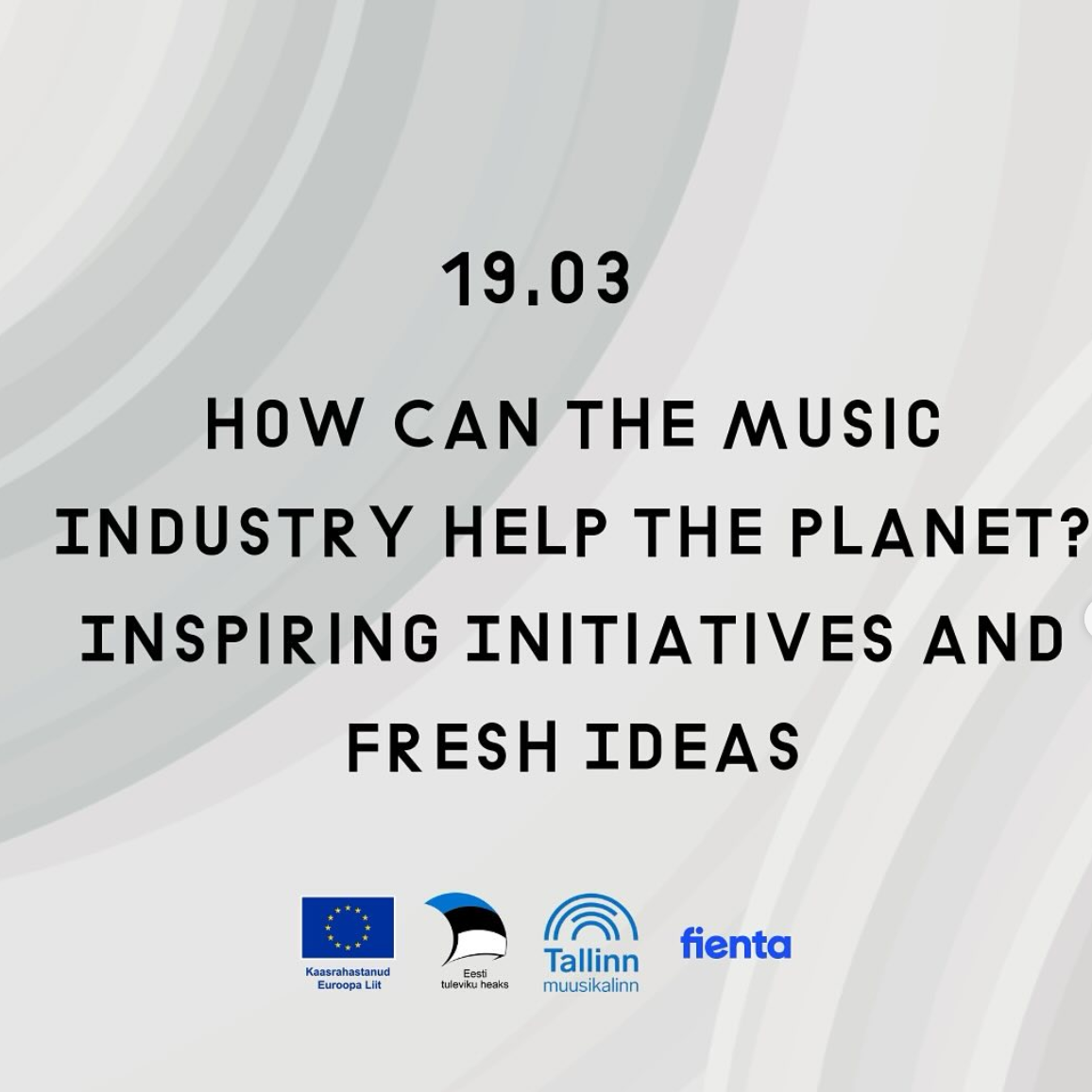 19.03

HOW CAN THE MUSIC INDUSTRY HELP THE PLANET? INSPIRING INITIATIVES AND FRESH IDEAS

Kaasrahastanud Euroopa Liit

Eesti tuleviku heaks

Tallinn muusikalinn

fienta